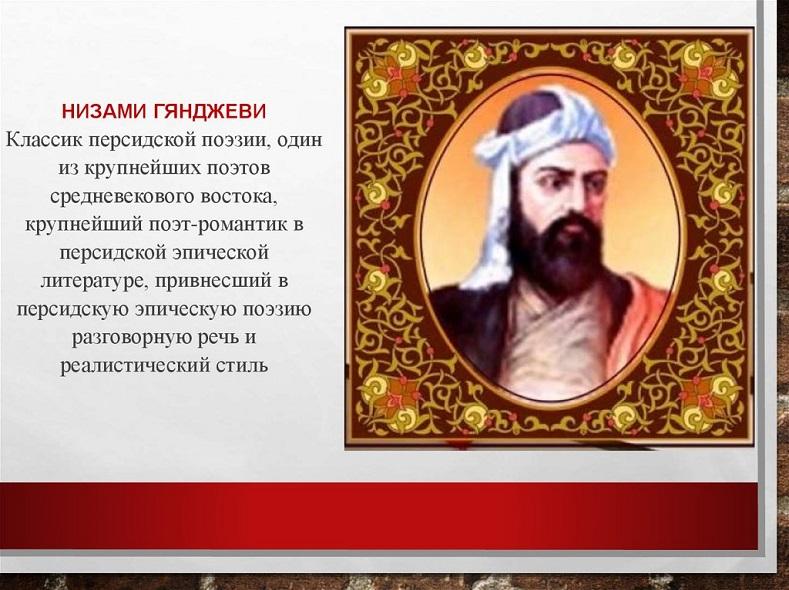 НИЗАМИ ГЯНДЖЕВИ
Классик персидской поэзии, один из крупнейших поэтов средневекового востока, крупнейший поэт-романтик в персидской эпической литературе, привнесший в персидскую эпическую поэзию разговорную речь и реалистический стиль